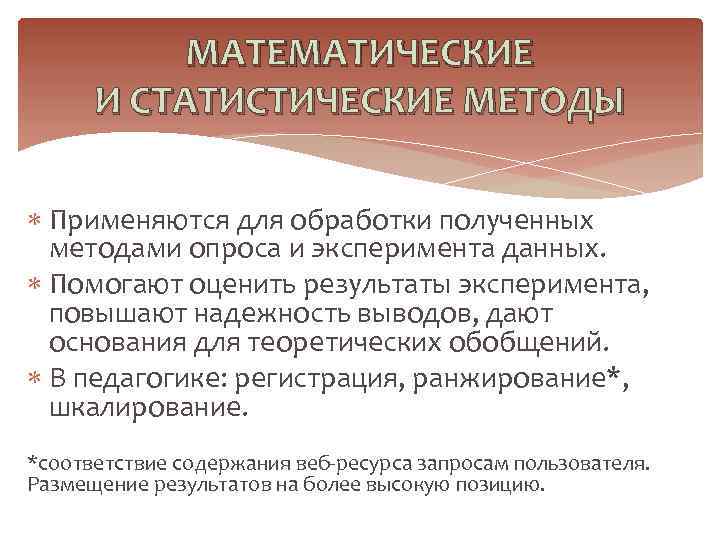 МАТЕМАТИЧЕСКИЕ
И СТАТИСТИЧЕСКИЕ МЕТОДЫ

∗ Применяются для обработки полученных методами опроса и эксперимента данных.
∗ Помогают оценить результаты эксперимента, повышают надежность выводов, дают основания для теоретических обобщений.
∗ В педагогике: регистрация, ранжирование*, шкалирование.

*соответствие содержания веб-ресурса запросам пользователя. Размещение результатов на более высокую позицию.